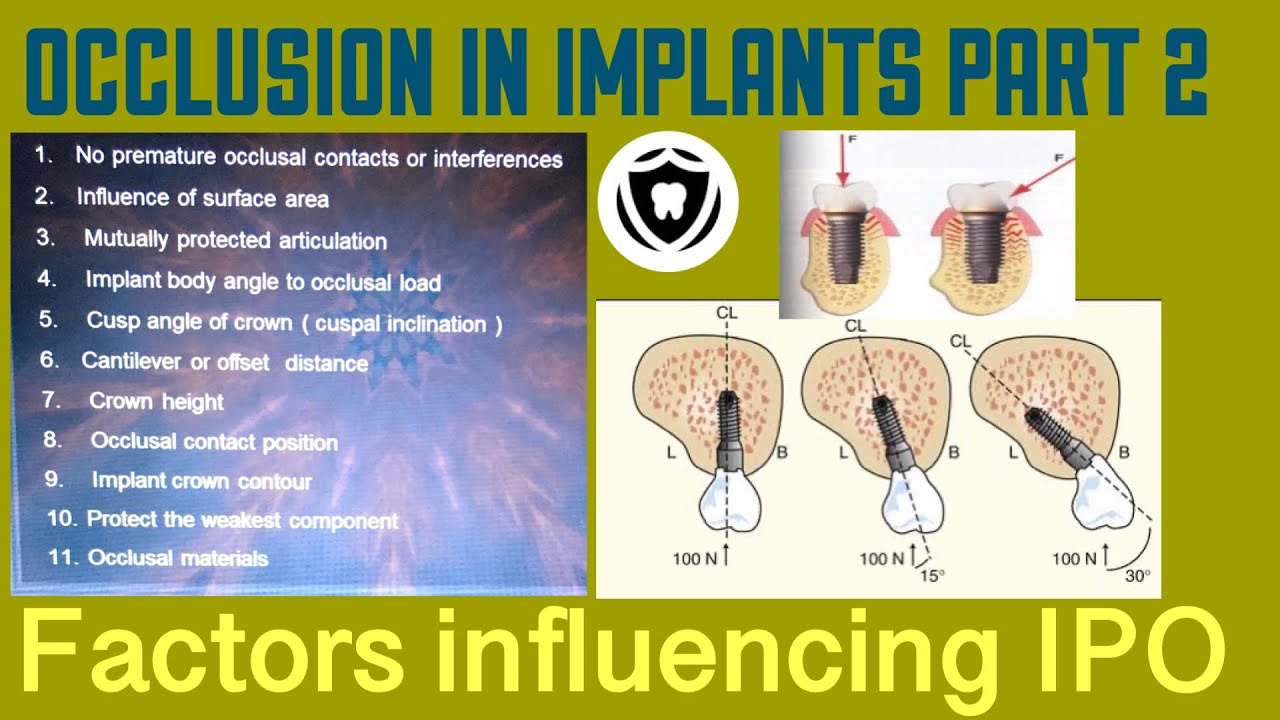 OCCLUSION IN IMPLANTS PART 2

1. No premature occlusal contacts or interferences
2. Influence of surface area
3. Mutually protected articulation
4. Implant body angle to occlusal load
5. Cusp angle of crown ( cuspal inclination )
6. Cantilever or offset distance
7. Crown height
8. Occlusal contact position
9. Implant crown contour
10. Protect the weakest component
11. Occlusal materials

F
F

CL
L
B
100 N

CL
L
B
100 N
15°

CL
L
B
100 N
30°

Factors influencing IPO